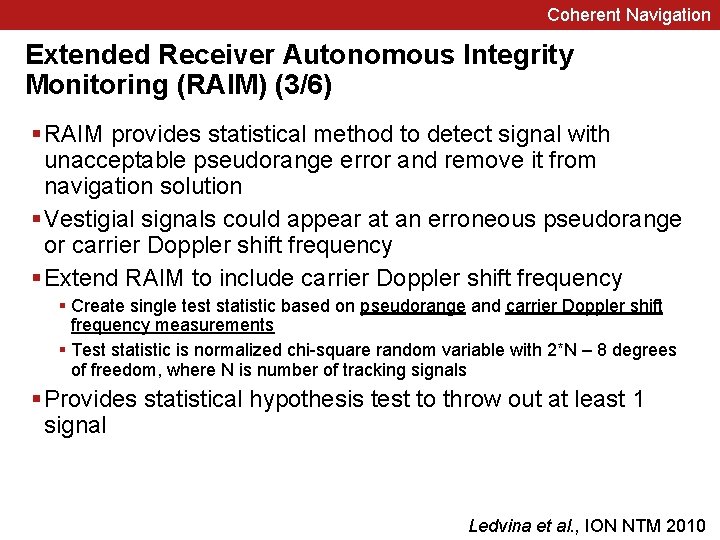 Coherent Navigation

Extended Receiver Autonomous Integrity Monitoring (RAIM) (3/6)

▪ RAIM provides statistical method to detect signal with unacceptable pseudorange error and remove it from navigation solution

▪ Vestigial signals could appear at an erroneous pseudorange or carrier Doppler shift frequency

▪ Extend RAIM to include carrier Doppler shift frequency

▪ Create single test statistic based on pseudorange and carrier Doppler shift frequency measurements

▪ Test statistic is normalized chi-square random variable with 2*N – 8 degrees of freedom, where N is number of tracking signals

▪ Provides statistical hypothesis test to throw out at least 1 signal

Ledvina et al., ION NTM 2010